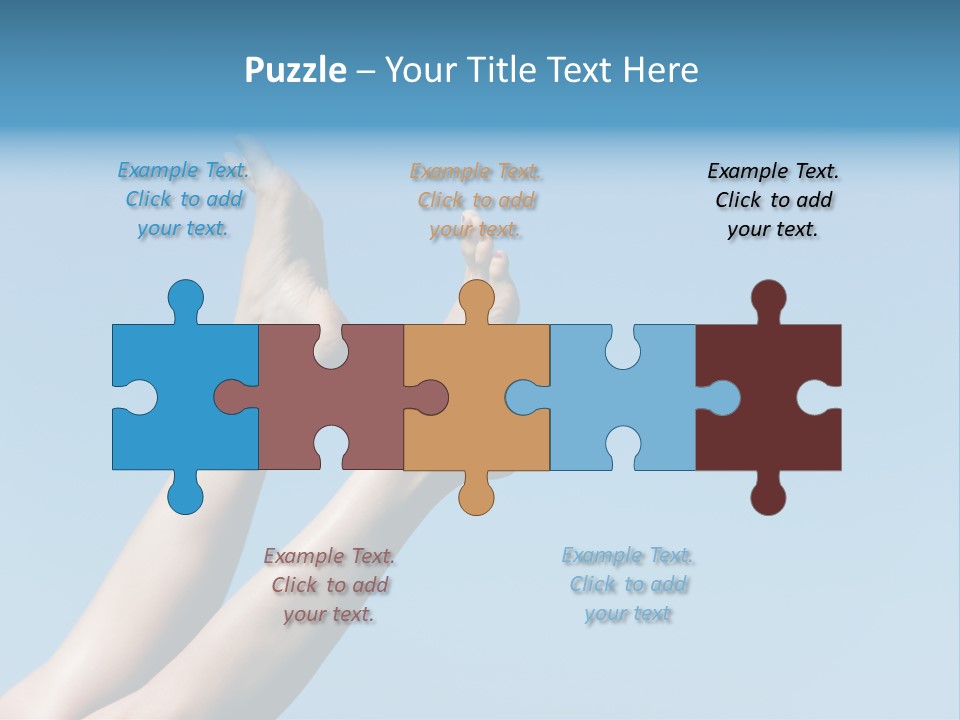 Puzzle – Your Title Text Here

Example Text. Click to add your text.

Example Text. Click to add your text.

Example Text. Click to add your text.

Example Text. Click to add your text.

Example Text. Click to add your text